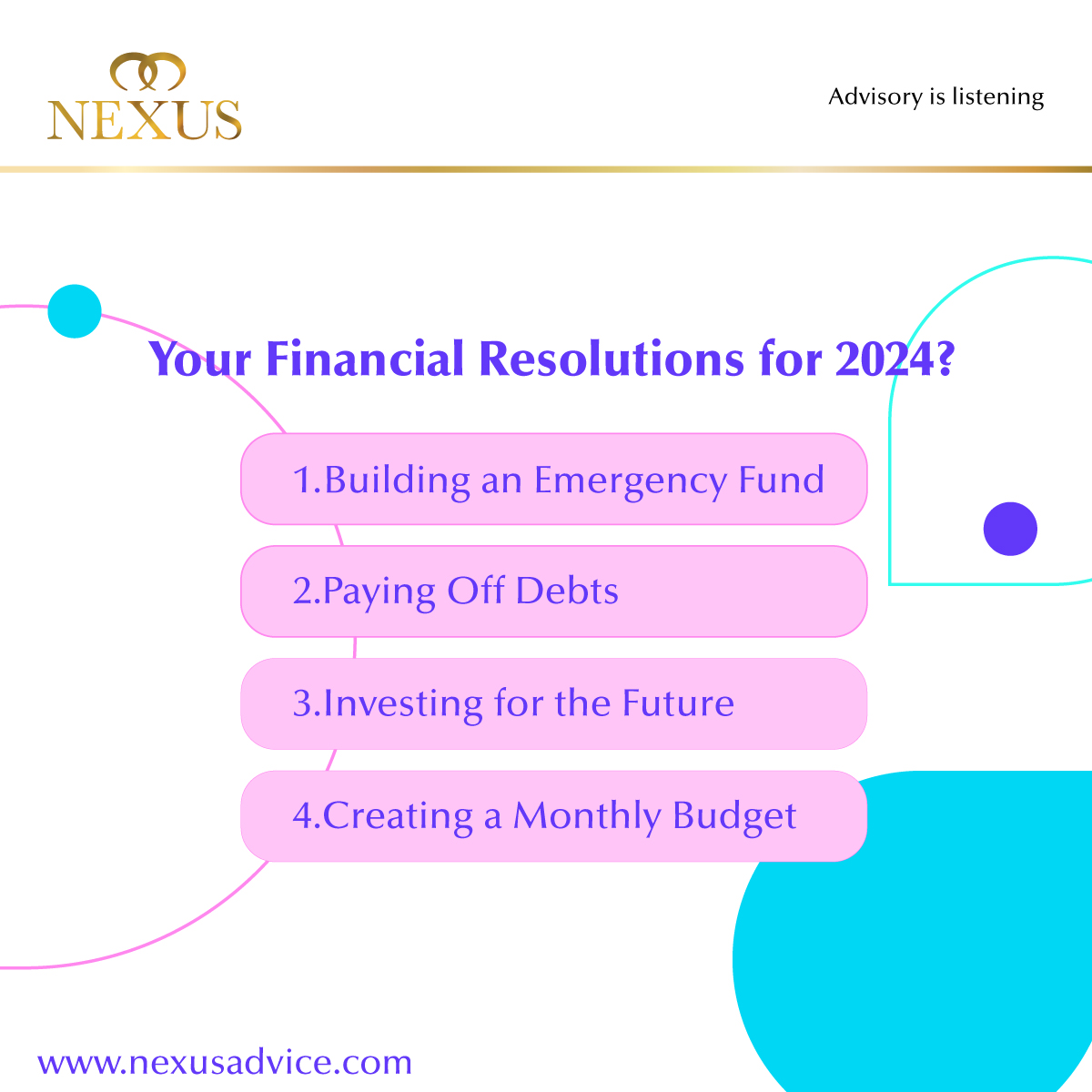 NEXUS

Advisory is listening

Your Financial Resolutions for 2024?

1.Building an Emergency Fund

2.Paying Off Debts

3.Investing for the Future

4.Creating a Monthly Budget

www.nexusadvice.com